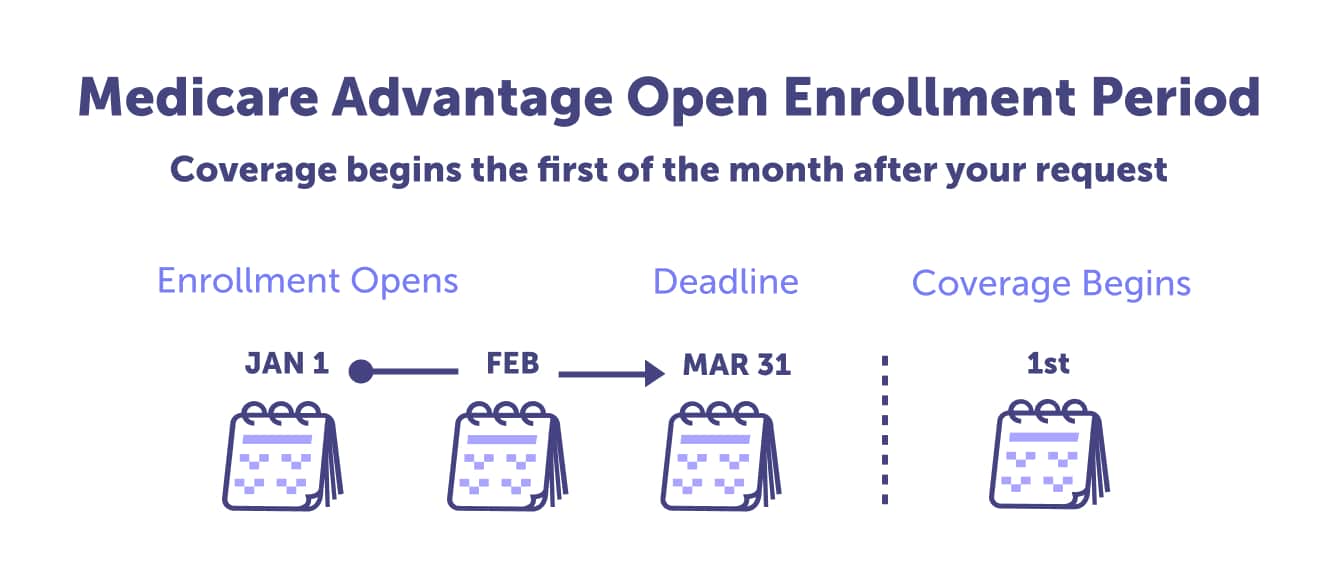 Medicare Advantage Open Enrollment Period

Coverage begins the first of the month after your request

Enrollment Opens

Deadline

Coverage Begins

JAN 1

FEB

MAR 31

1st